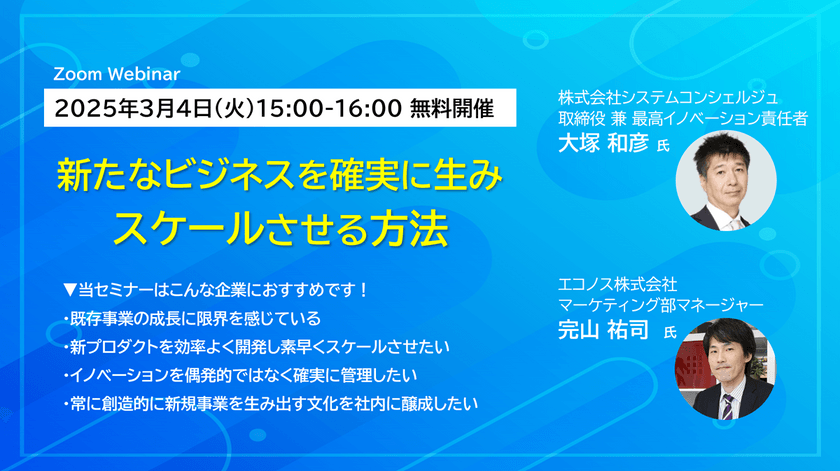 Zoom Webinar

2025年3月4日(火)15:00-16:00 無料開催

新たなビジネスを確実に生み
スケールさせる方法

▼当セミナーはこんな企業におすすめです！
・既存事業の成長に限界を感じている
・新プロダクトを効率よく開発し素早くスケールさせたい
・イノベーションを偶発的ではなく確実に管理したい
・常に創造的に新規事業を生み出す文化を社内に醸成したい

株式会社システムコンシェルジュ
取締役 兼 最高イノベーション責任者
大塚 和彦 氏

エコノス株式会社
マーケティング部マネージャー
完山 祐司 氏